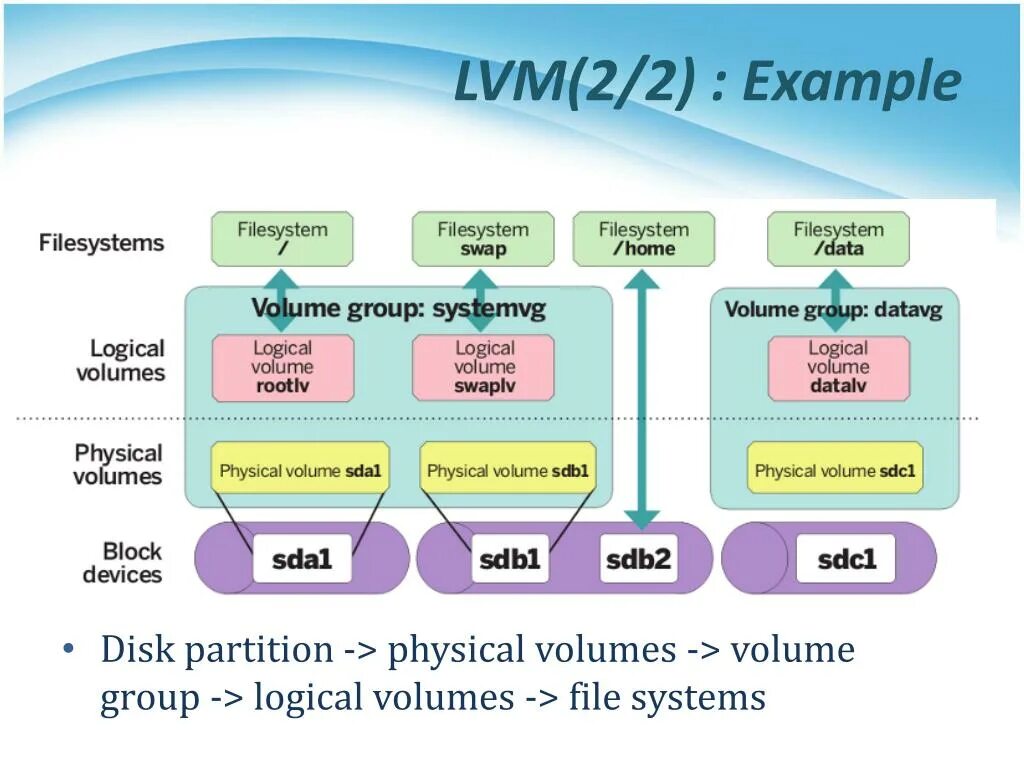 LVM(2/2) : Example

Filesystems

Filesystem
/

Filesystem
swap

Filesystem
/home

Filesystem
/data

Volume group: systemvg

Volume group: datavg

Logical volumes

Logical volume
rootlv

Logical volume
swaplv

Logical volume
datalv

Physical volumes

Physical volume sda1

Physical volume sdb1

Physical volume sdc1

Block devices

sda1

sdb1

sdb2

sdc1

• Disk partition -> physical volumes -> volume group -> logical volumes -> file systems